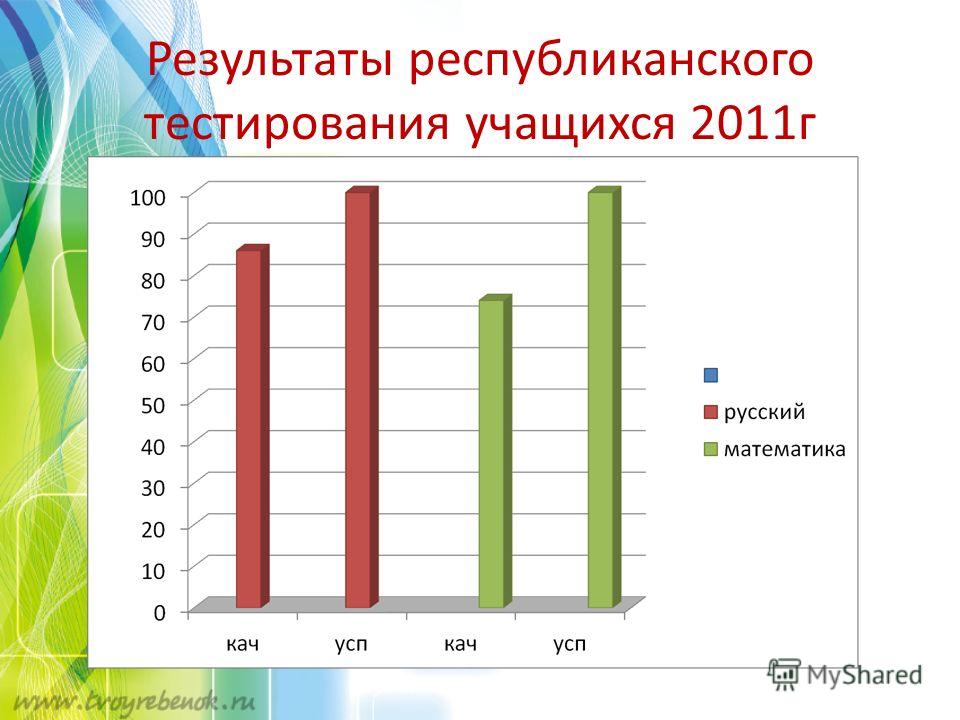 Результаты республиканского тестирования учащихся 2011г

100
90
80
70
60
50
40
30
20
10
0

кач
усп
кач
усп

русский
математика

MyShared

www.tvoyrebenok.ru